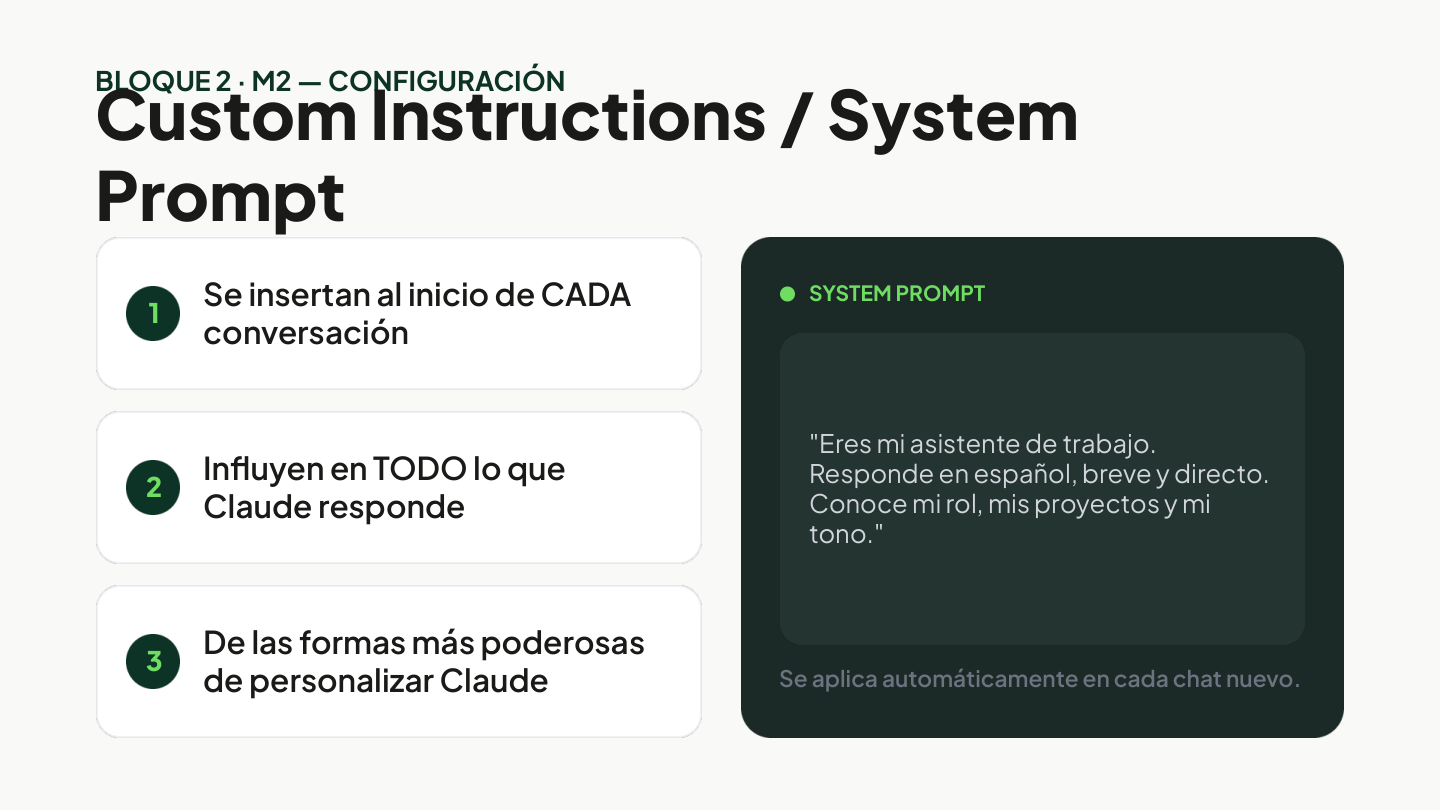 BLOQUE 2 · M2 — CONFIGURACIÓN

Custom Instructions / System Prompt

1 Se insertan al inicio de CADA conversación

2 Influyen en TODO lo que Claude responde

3 De las formas más poderosas de personalizar Claude

SYSTEM PROMPT

"Eres mi asistente de trabajo. Responde en español, breve y directo. Conoce mi rol, mis proyectos y mi tono."

Se aplica automáticamente en cada chat nuevo.